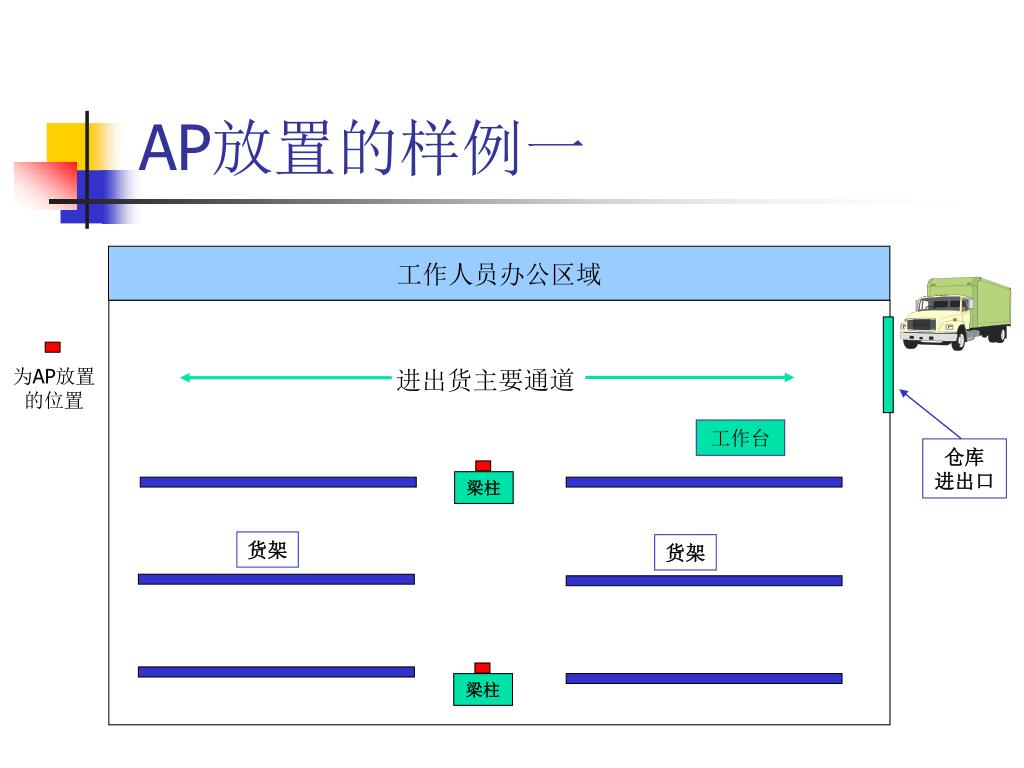 AP放置的样例一

工作人员办公区域

为AP放置的位置

进出货主要通道

工作台

仓库进出口

梁柱

货架

货架

梁柱